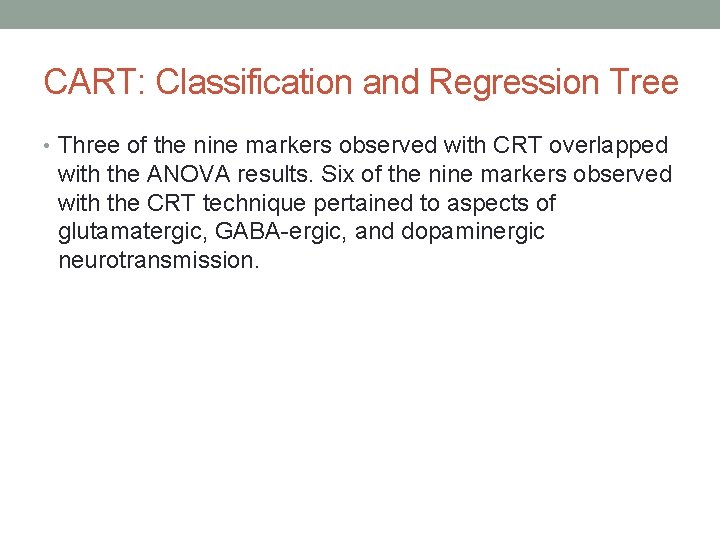 CART: Classification and Regression Tree

• Three of the nine markers observed with CRT overlapped with the ANOVA results. Six of the nine markers observed with the CRT technique pertained to aspects of glutamatergic, GABA-ergic, and dopaminergic neurotransmission.